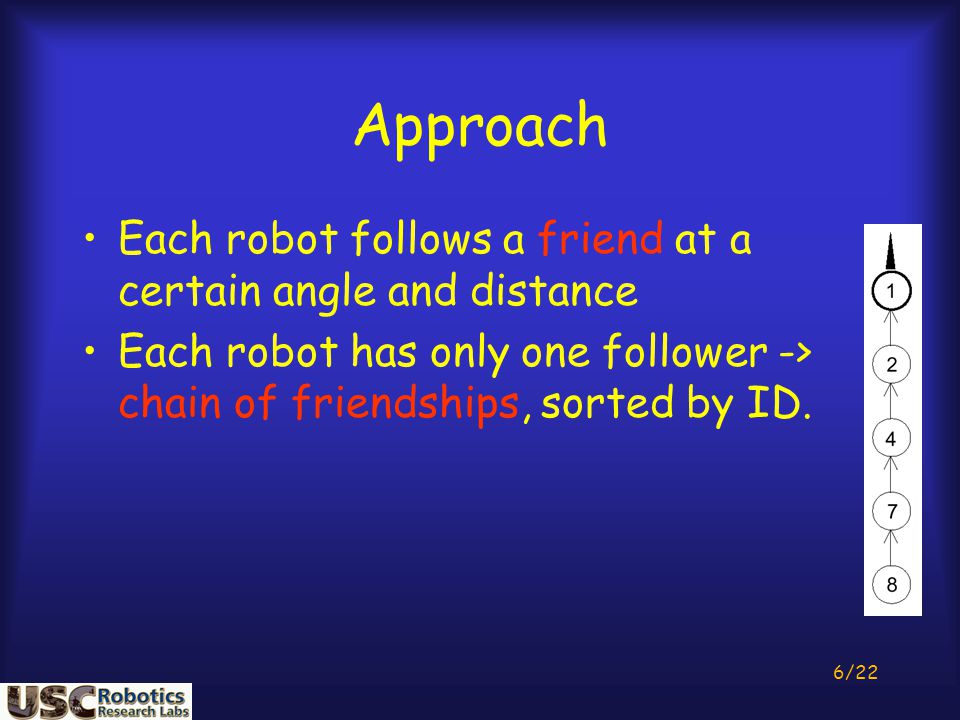 Approach

• Each robot follows a friend at a certain angle and distance
• Each robot has only one follower -> chain of friendships, sorted by ID.

1
2
4
7
8

6/22

USC Robotics Research Labs